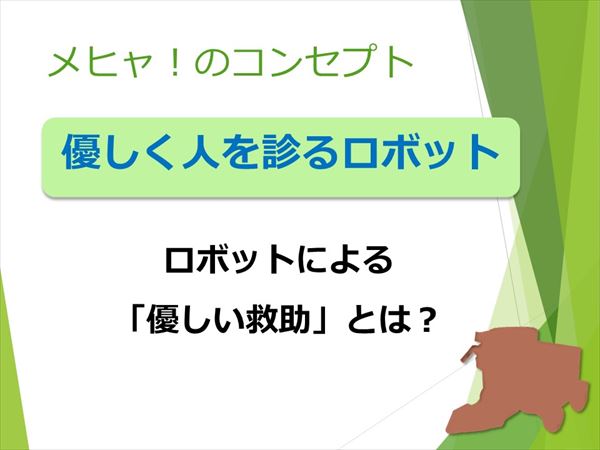 メヒャ！のコンセプト

優しく人を診るロボット

ロボットによる
「優しい救助」とは？